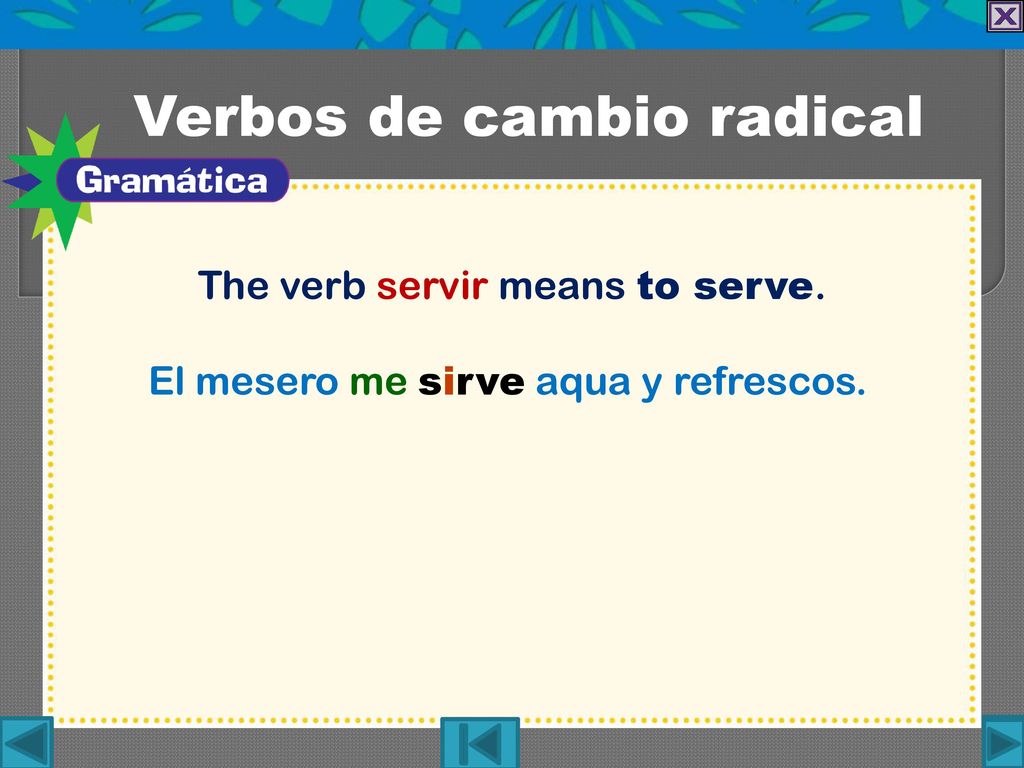 Verbos de cambio radical

Gramática

The verb servir means to serve.

El mesero me sirve aqua y refrescos.